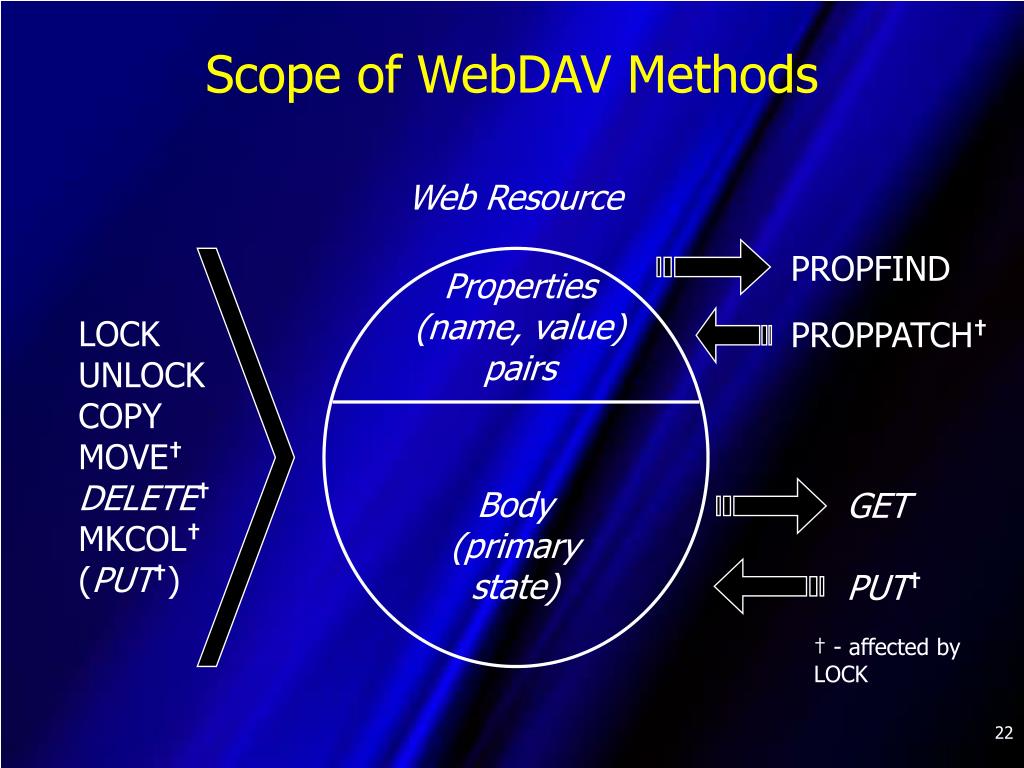 Scope of WebDAV Methods

Web Resource

LOCK
UNLOCK
COPY
MOVE†
DELETE†
MKCOL†
(PUT†)

Properties (name, value) pairs

Body (primary state)

PROPFIND

PROPPATCH†

GET

PUT†

† - affected by LOCK

22